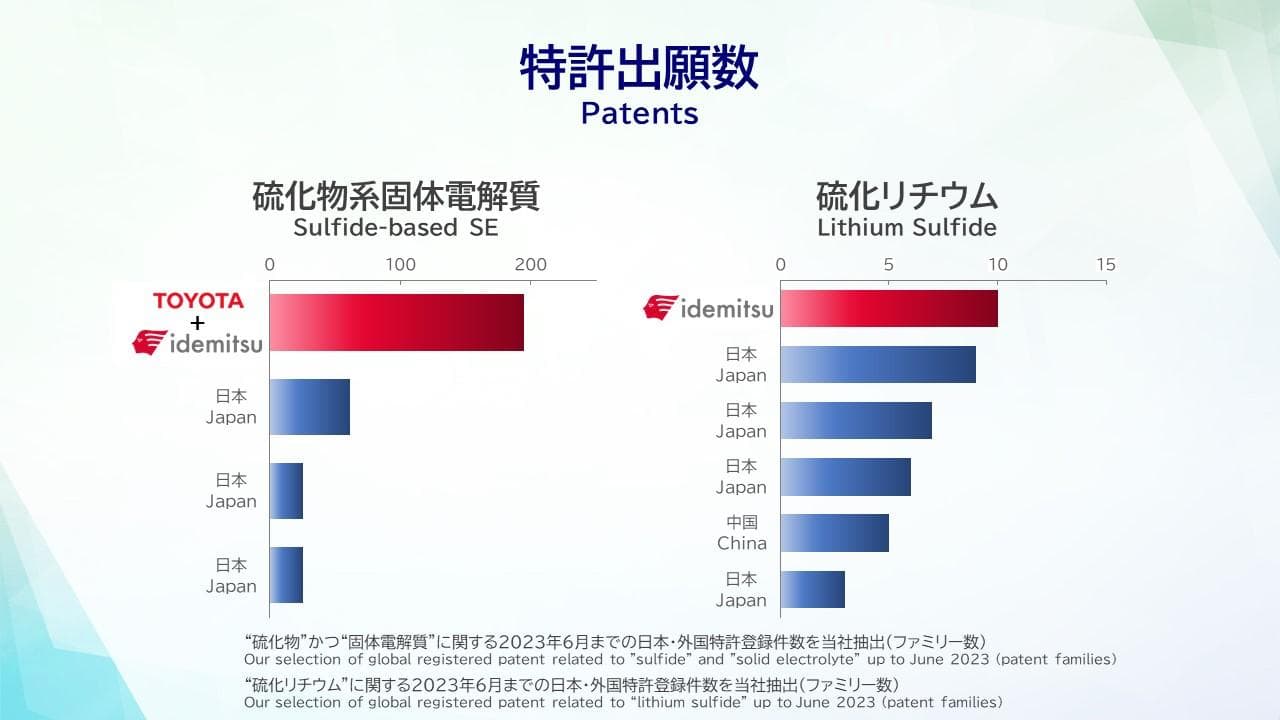 特許出願数
Patents

硫化物系固体電解質
Sulfide-based SE

0 100 200

TOYOTA
+
idemitsu

日本
Japan

日本
Japan

日本
Japan

硫化リチウム
Lithium Sulfide

0 5 10 15

idemitsu

日本
Japan

日本
Japan

日本
Japan

中国
China

日本
Japan

“硫化物”かつ“固体電解質”に関する2023年6月までの日本・外国特許登録件数を当社抽出（ファミリー数）
Our selection of global registered patent related to ”sulfide” and ”solid electrolyte” up to June 2023 (patent families)

“硫化リチウム”に関する2023年6月までの日本・外国特許登録件数を当社抽出（ファミリー数）
Our selection of global registered patent related to “lithium sulfide” up to June 2023 (patent families)